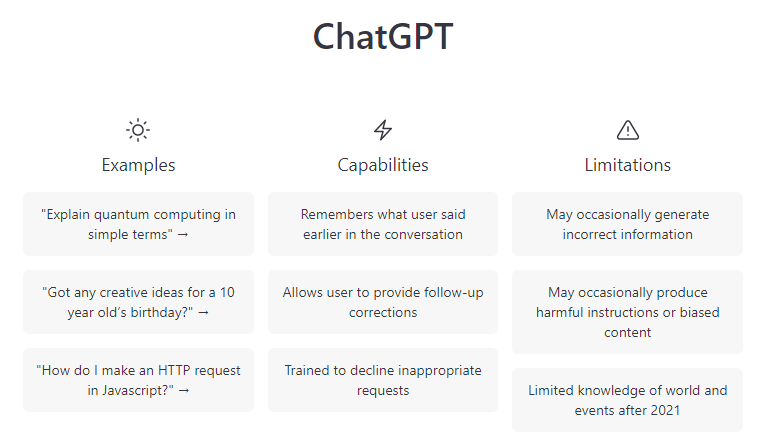 ChatGPT

Examples

"Explain quantum computing in simple terms" →

"Got any creative ideas for a 10 year old's birthday?" →

"How do I make an HTTP request in Javascript?" →

Capabilities

Remembers what user said earlier in the conversation

Allows user to provide follow-up corrections

Trained to decline inappropriate requests

Limitations

May occasionally generate incorrect information

May occasionally produce harmful instructions or biased content

Limited knowledge of world and events after 2021